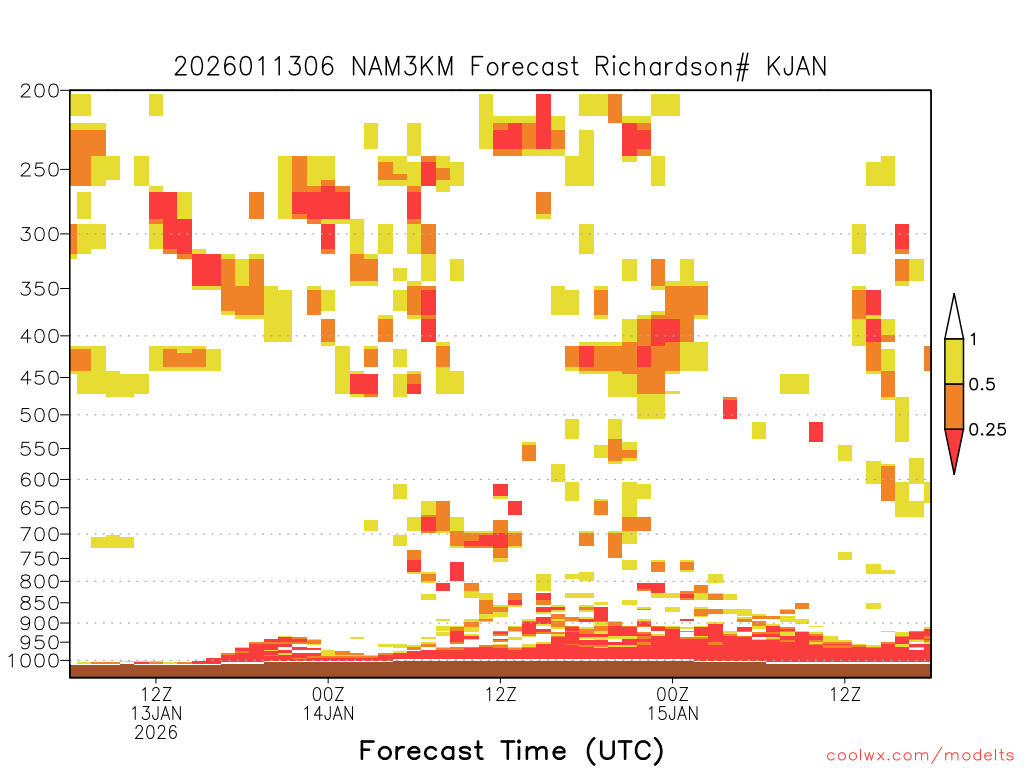 2026011306 NAM3KM Forecast Richardson# KJAN

200
250
300
350
400
450
500
550
600
650
700
750
800
850
900
950
1000

1
0.5
0.25

12Z
13JAN
2026

00Z
14JAN

12Z

00Z
15JAN

12Z

Forecast Time (UTC)

coolwx.com/modelts